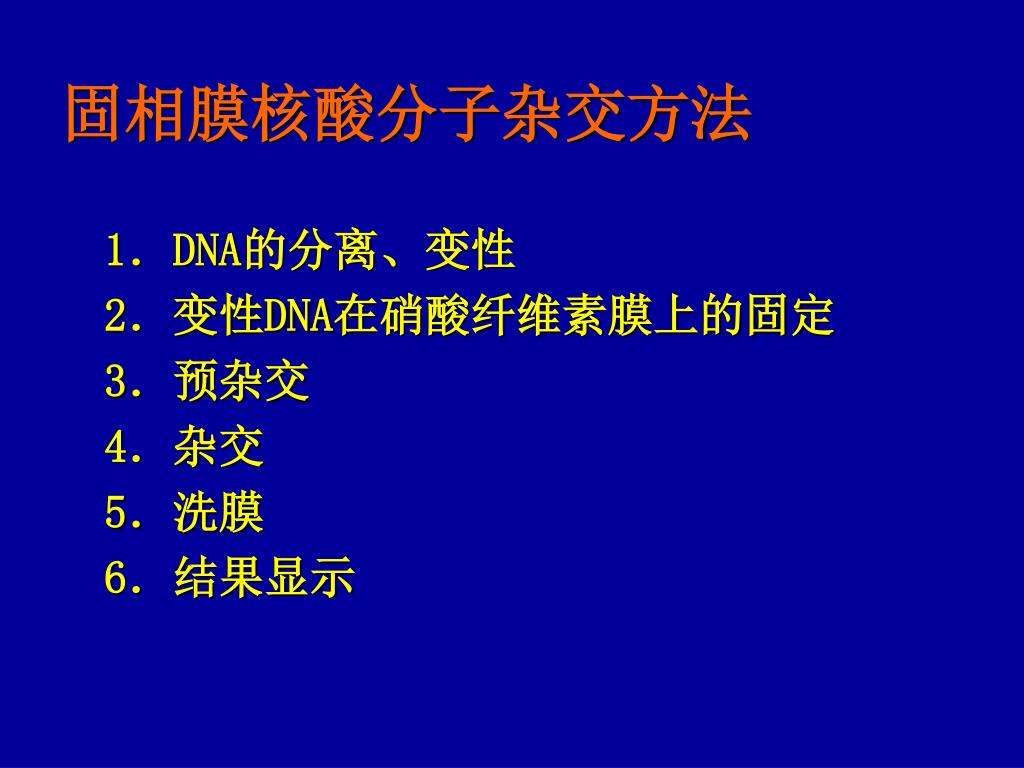 固相膜核酸分子杂交方法

1. DNA的分离、变性
2. 变性DNA在硝酸纤维素膜上的固定
3. 预杂交
4. 杂交
5. 洗膜
6. 结果显示